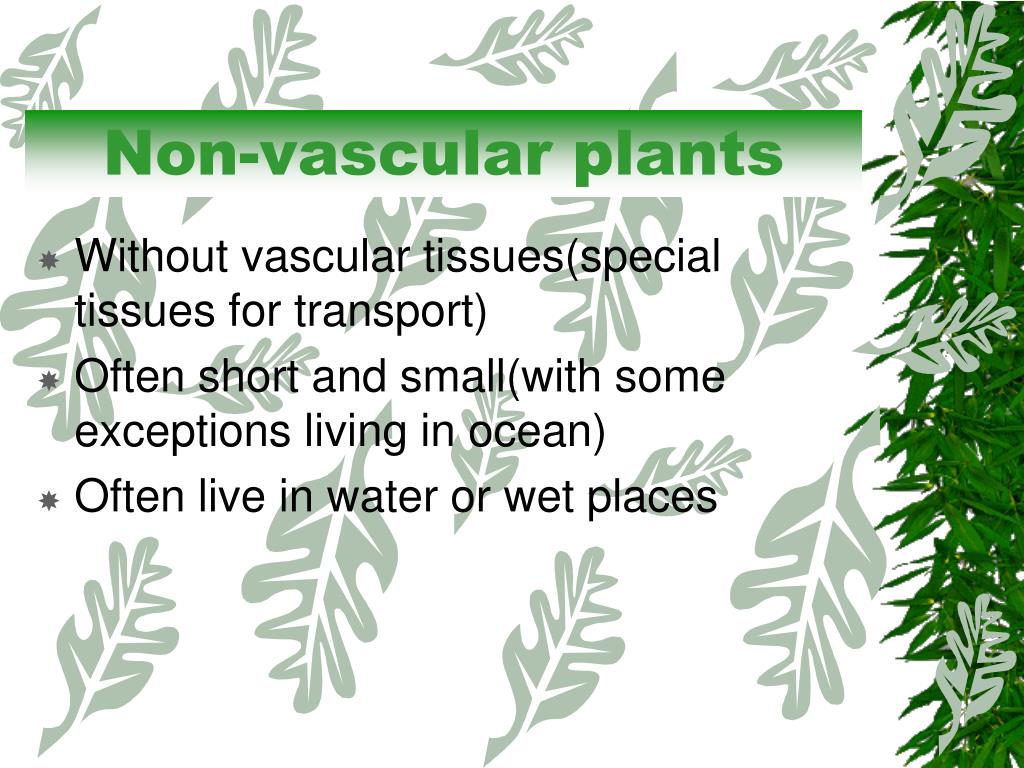 Non-vascular plants

Without vascular tissues(special tissues for transport)

Often short and small(with some exceptions living in ocean)

Often live in water or wet places